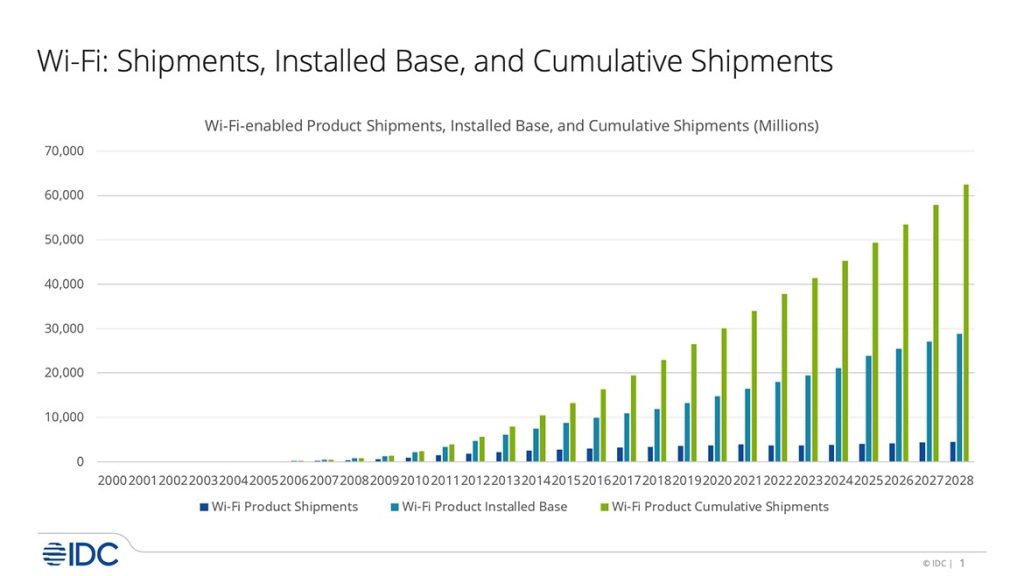 Wi-Fi: Shipments, Installed Base, and Cumulative Shipments

Wi-Fi-enabled Product Shipments, Installed Base, and Cumulative Shipments (Millions)

70,000
60,000
50,000
40,000
30,000
20,000
10,000
0

2000 2001 2002 2003 2004 2005 2006 2007 2008 2009 2010 2011 2012 2013 2014 2015 2016 2017 2018 2019 2020 2021 2022 2023 2024 2025 2026 2027 2028

Wi-Fi Product Shipments Wi-Fi Product Installed Base Wi-Fi Product Cumulative Shipments

IDC

© IDC | 1